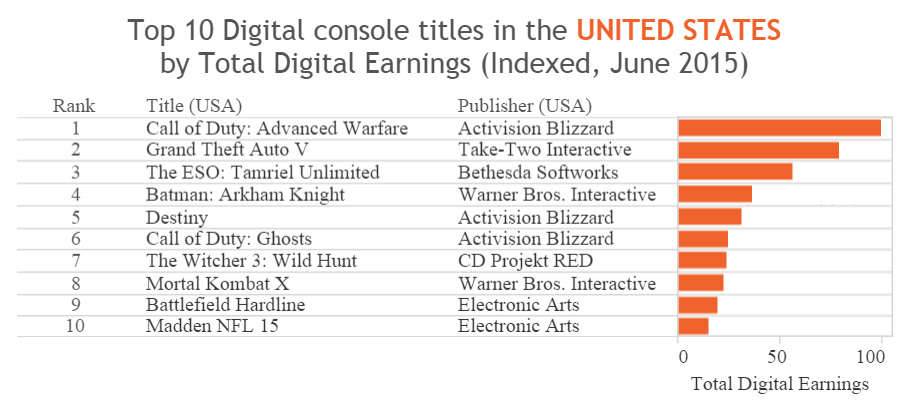 Top 10 Digital console titles in the UNITED STATES by Total Digital Earnings (Indexed, June 2015)

| Rank | Title (USA) | Publisher (USA) |
|---|---|---|
| 1 | Call of Duty: Advanced Warfare | Activision Blizzard |
| 2 | Grand Theft Auto V | Take-Two Interactive |
| 3 | The ESO: Tamriel Unlimited | Bethesda Softworks |
| 4 | Batman: Arkham Knight | Warner Bros. Interactive |
| 5 | Destiny | Activision Blizzard |
| 6 | Call of Duty: Ghosts | Activision Blizzard |
| 7 | The Witcher 3: Wild Hunt | CD Projekt RED |
| 8 | Mortal Kombat X | Warner Bros. Interactive |
| 9 | Battlefield Hardline | Electronic Arts |
| 10 | Madden NFL 15 | Electronic Arts |

0 50 100
Total Digital Earnings